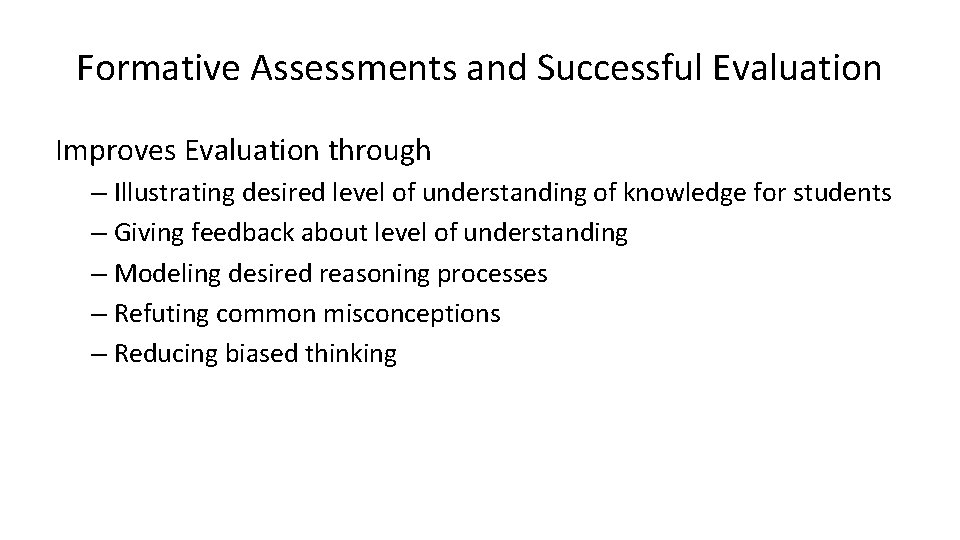 Formative Assessments and Successful Evaluation

Improves Evaluation through

– Illustrating desired level of understanding of knowledge for students
– Giving feedback about level of understanding
– Modeling desired reasoning processes
– Refuting common misconceptions
– Reducing biased thinking